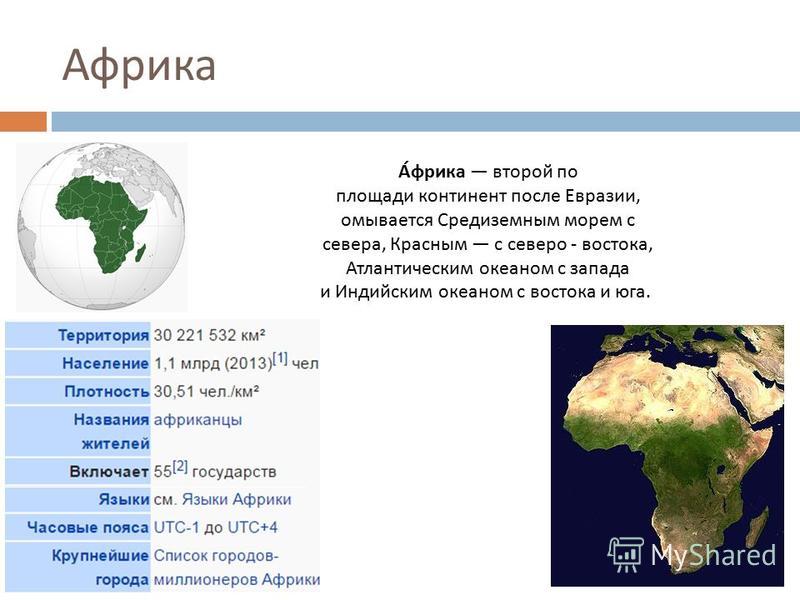 Африка

А́фрика — второй по площади континент после Евразии, омывается Средиземным морем с севера, Красным — с северо - востока, Атлантическим океаном с запада и Индийским океаном с востока и юга.

| | |
|---|---|
| Территория | 30 221 532 км² |
| Население | 1,1 млрд (2013)[1] чел |
| Плотность | 30,51 чел./км² |
| Названия жителей | африканцы |
| Включает | 55[2] государств |
| Языки | см. Языки Африки |
| Часовые пояса | UTC-1 до UTC+4 |
| Крупнейшие города | Список городов-миллионеров Африки |

MyShared